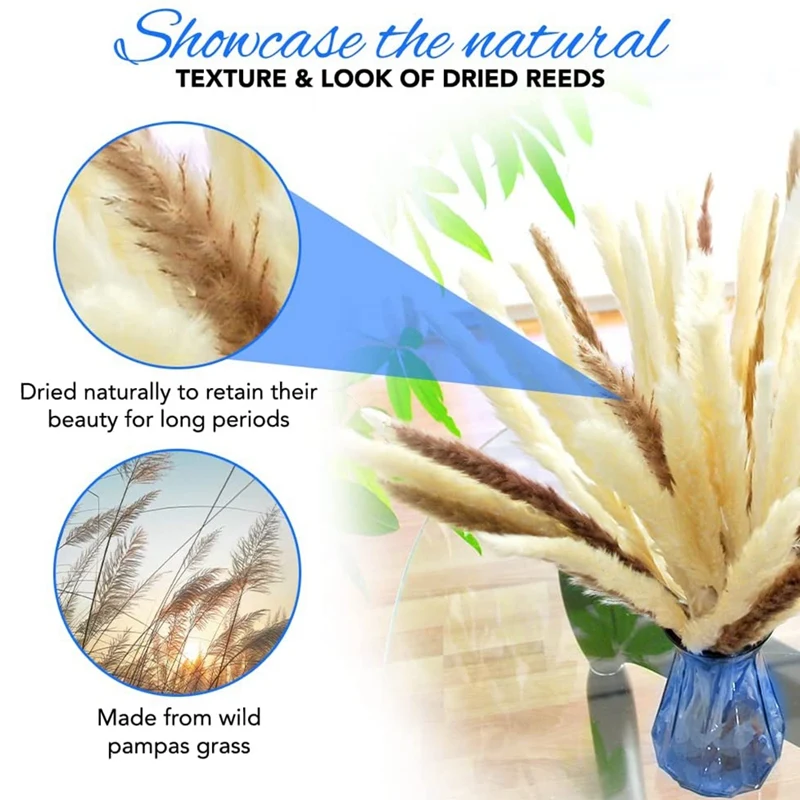 Showcase the natural
TEXTURE & LOOK OF DRIED REEDS

Dried naturally to retain their beauty for long periods

Made from wild pampas grass